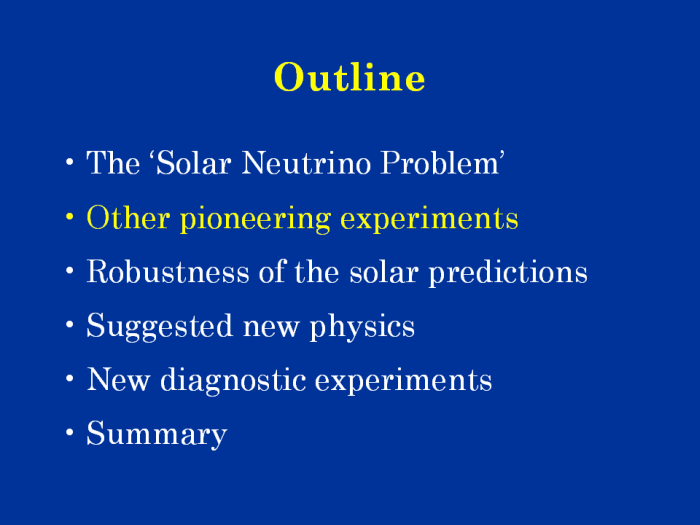 Outline

• The ‘Solar Neutrino Problem’
• Other pioneering experiments
• Robustness of the solar predictions
• Suggested new physics
• New diagnostic experiments
• Summary